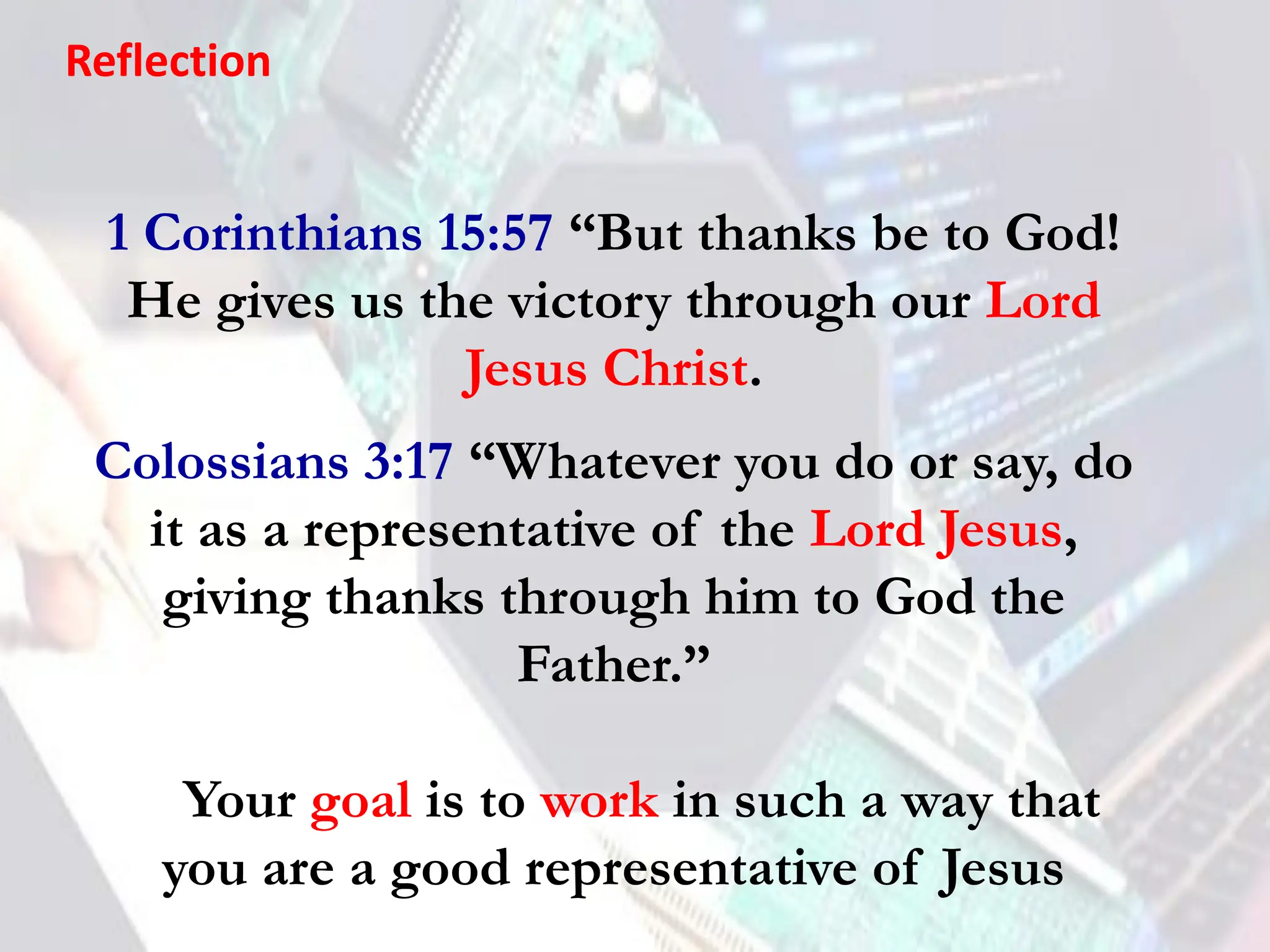 Reflection

1 Corinthians 15:57 “But thanks be to God! He gives us the victory through our Lord Jesus Christ.

Colossians 3:17 “Whatever you do or say, do it as a representative of the Lord Jesus, giving thanks through him to God the Father.”

Your goal is to work in such a way that you are a good representative of Jesus